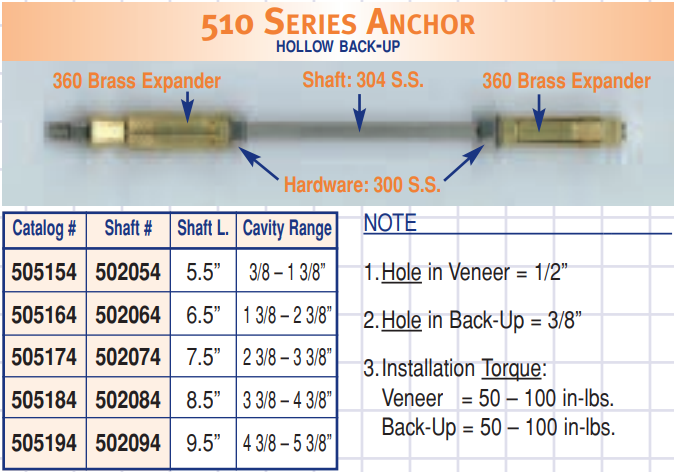 510 SERIES ANCHOR
HOLLOW BACK-UP

360 Brass Expander
Shaft: 304 S.S.
360 Brass Expander
Hardware: 300 S.S.

| Catalog # | Shaft # | Shaft L. | Cavity Range |
|---|---|---|---|
| 505154 | 502054 | 5.5” | 3/8 – 1 3/8” |
| 505164 | 502064 | 6.5” | 1 3/8 – 2 3/8” |
| 505174 | 502074 | 7.5” | 2 3/8 – 3 3/8” |
| 505184 | 502084 | 8.5” | 3 3/8 – 4 3/8” |
| 505194 | 502094 | 9.5” | 4 3/8 – 5 3/8” |

NOTE

1. Hole in Veneer = 1/2”

2. Hole in Back-Up = 3/8”

3. Installation Torque:
Veneer = 50 – 100 in-lbs.
Back-Up = 50 – 100 in-lbs.